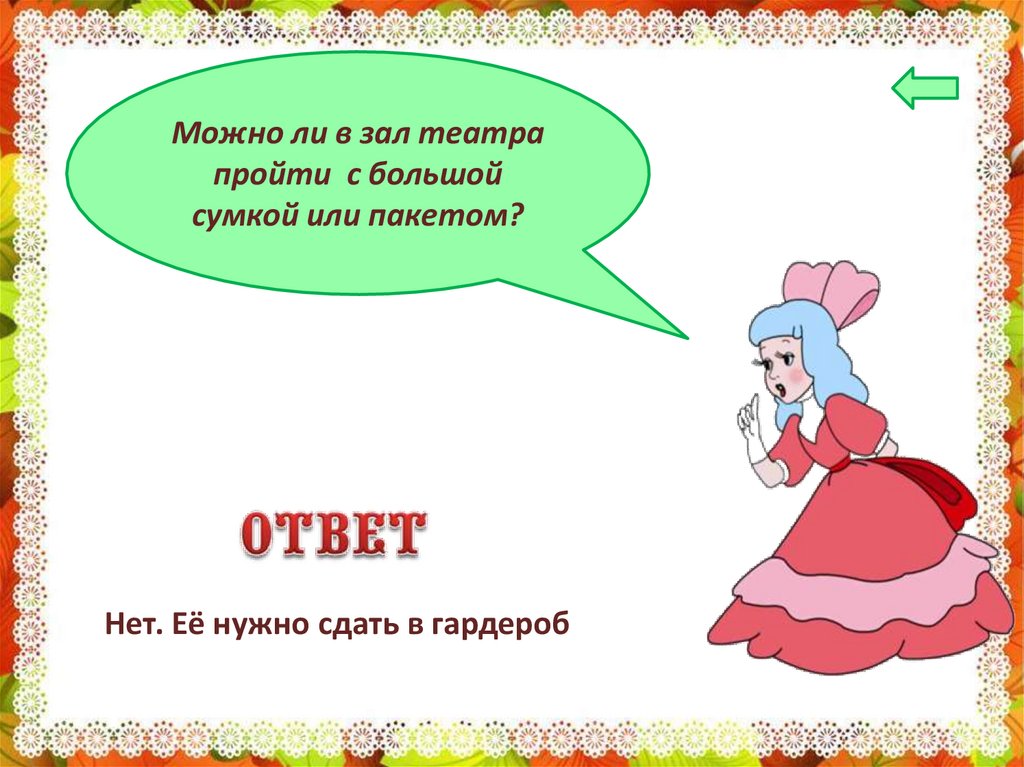 Можно ли в зал театра пройти с большой сумкой или пакетом?

ОТВЕТ

Нет. Её нужно сдать в гардероб